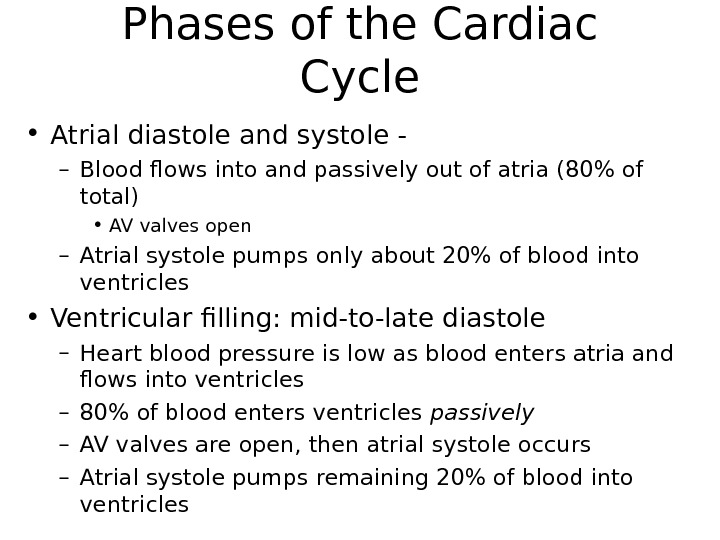 Phases of the Cardiac Cycle

• Atrial diastole and systole -
– Blood flows into and passively out of atria (80% of total)
• AV valves open
– Atrial systole pumps only about 20% of blood into ventricles

• Ventricular filling: mid-to-late diastole
– Heart blood pressure is low as blood enters atria and flows into ventricles
– 80% of blood enters ventricles passively
– AV valves are open, then atrial systole occurs
– Atrial systole pumps remaining 20% of blood into ventricles